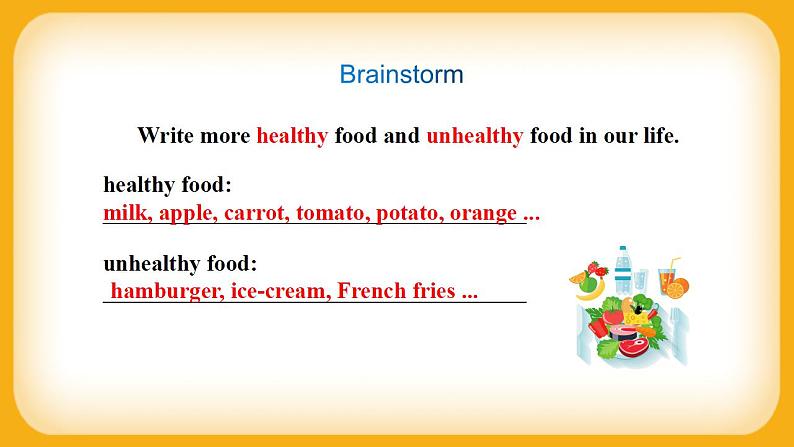 Brainstorm

Write more healthy food and unhealthy food in our life.

healthy food:
milk, apple, carrot, tomato, potato, orange ...

unhealthy food:
hamburger, ice-cream, French fries ...